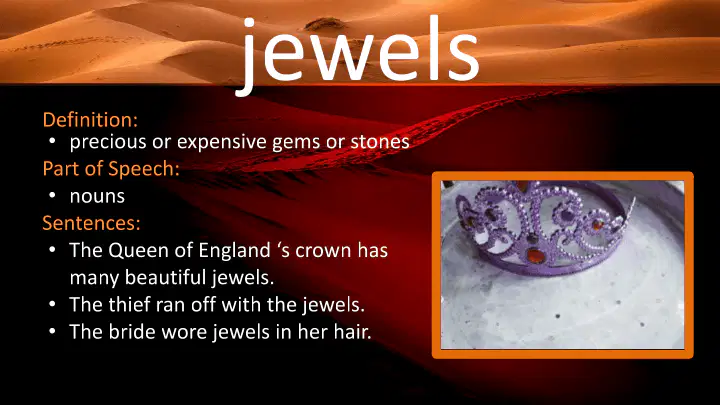 jewels

Definition:
• precious or expensive gems or stones

Part of Speech:
• nouns

Sentences:
• The Queen of England ‘s crown has many beautiful jewels.
• The thief ran off with the jewels.
• The bride wore jewels in her hair.